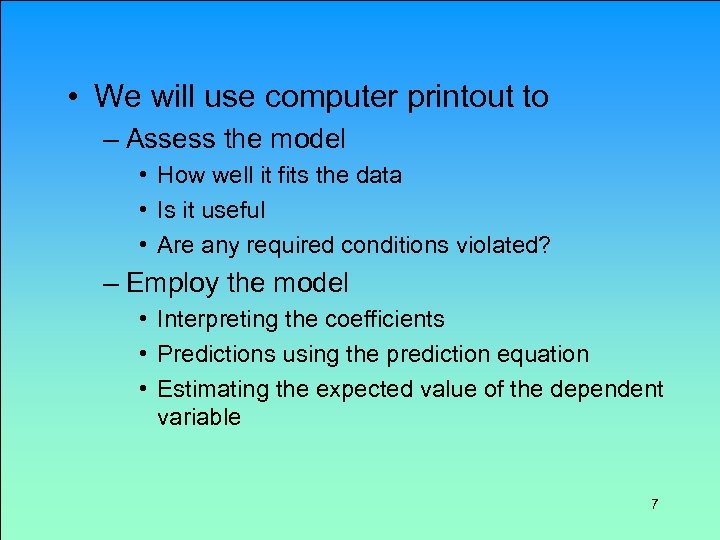 • We will use computer printout to
– Assess the model
• How well it fits the data
• Is it useful
• Are any required conditions violated?
– Employ the model
• Interpreting the coefficients
• Predictions using the prediction equation
• Estimating the expected value of the dependent variable

7